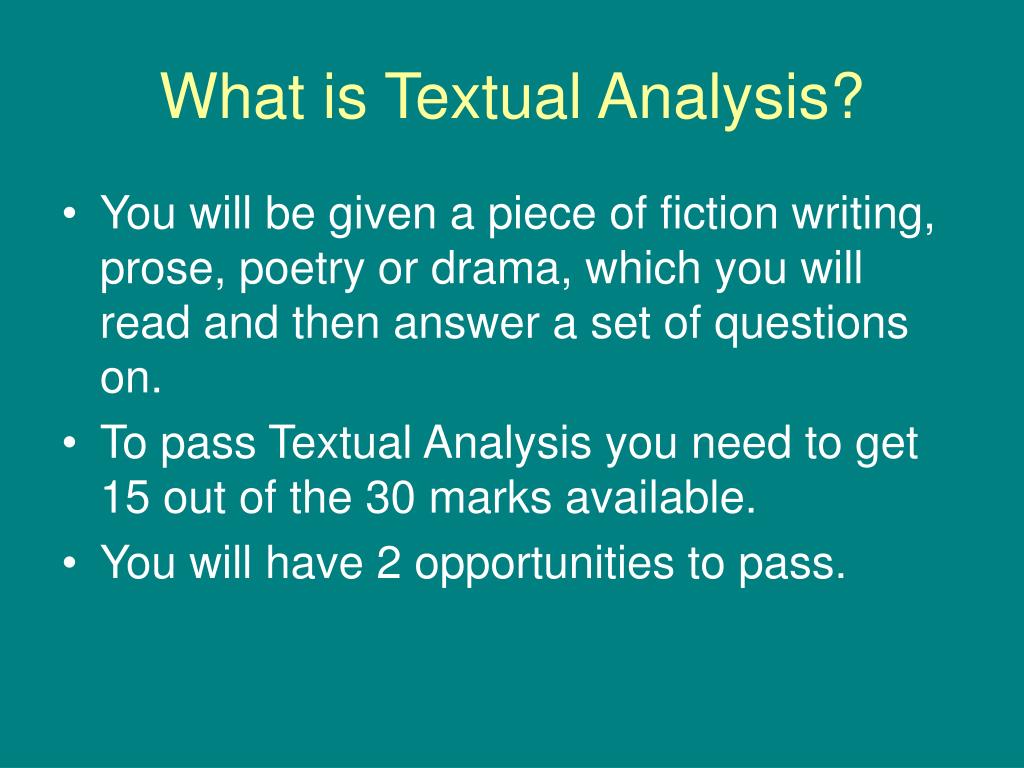 What is Textual Analysis?

• You will be given a piece of fiction writing, prose, poetry or drama, which you will read and then answer a set of questions on.
• To pass Textual Analysis you need to get 15 out of the 30 marks available.
• You will have 2 opportunities to pass.